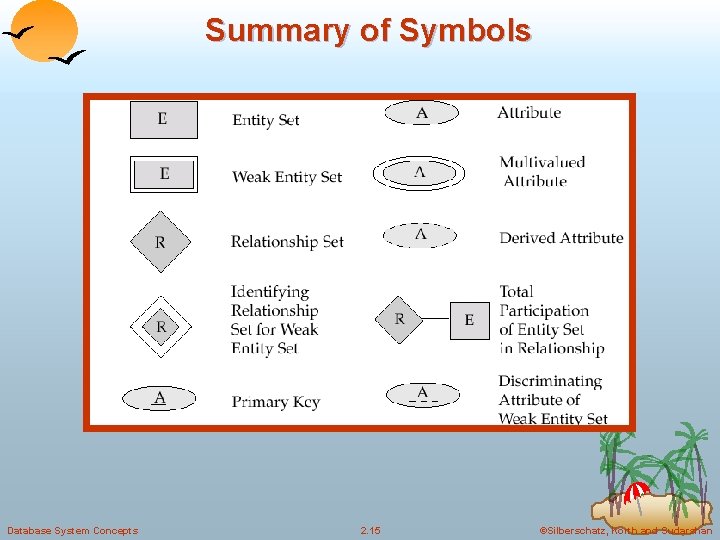 Summary of Symbols

E Entity Set

E Weak Entity Set

R Relationship Set

R Identifying Relationship Set for Weak Entity Set

A Primary Key

A Attribute

A Multivalued Attribute

A Derived Attribute

R E Total Participation of Entity Set in Relationship

A Discriminating Attribute of Weak Entity Set

Database System Concepts

2.15

©Silberschatz, Korth and Sudarshan